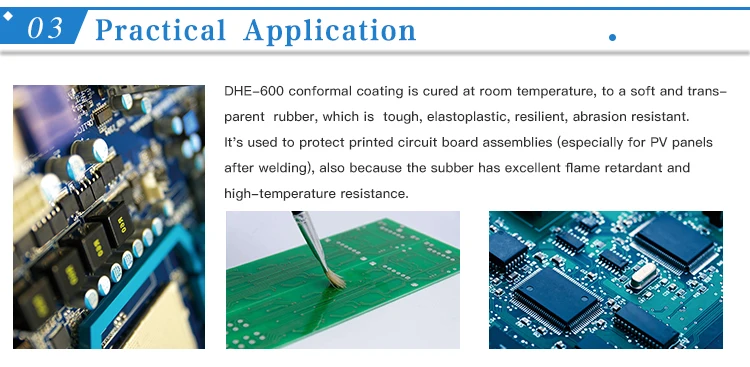 03 Practical Application

DHE-600 conformal coating is cured at room temperature, to a soft and transparent rubber, which is tough, elastoplastic, resilient, abrasion resistant.
It's used to protect printed circuit board assemblies (especially for PV panels after welding), also because the subber has excellent flame retardant and high-temperature resistance.